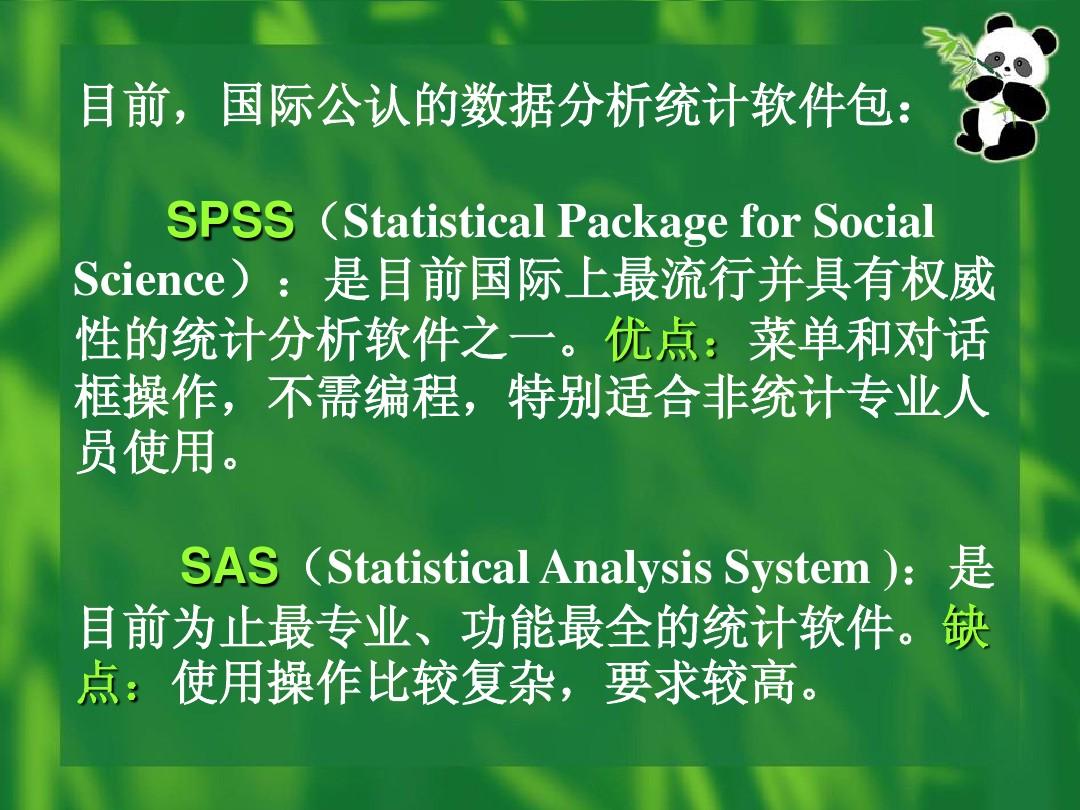 目前，国际公认的数据分析统计软件包：

SPSS（Statistical Package for Social Science）：是目前国际上最流行并具有权威性的统计分析软件之一。优点：菜单和对话框操作，不需编程，特别适合非统计专业人员使用。

SAS（Statistical Analysis System )：是目前为止最专业、功能最全的统计软件。缺点：使用操作比较复杂，要求较高。